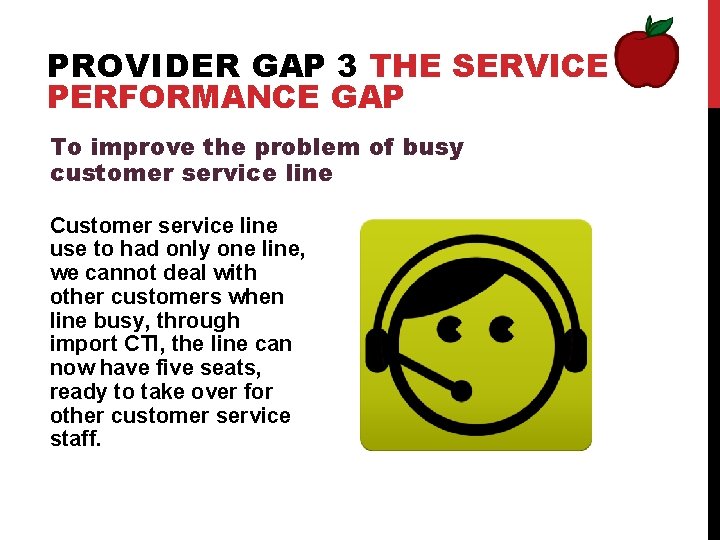 PROVIDER GAP 3 THE SERVICE PERFORMANCE GAP

To improve the problem of busy customer service line

Customer service line use to had only one line, we cannot deal with other customers when line busy, through import CTI, the line can now have five seats, ready to take over for other customer service staff.